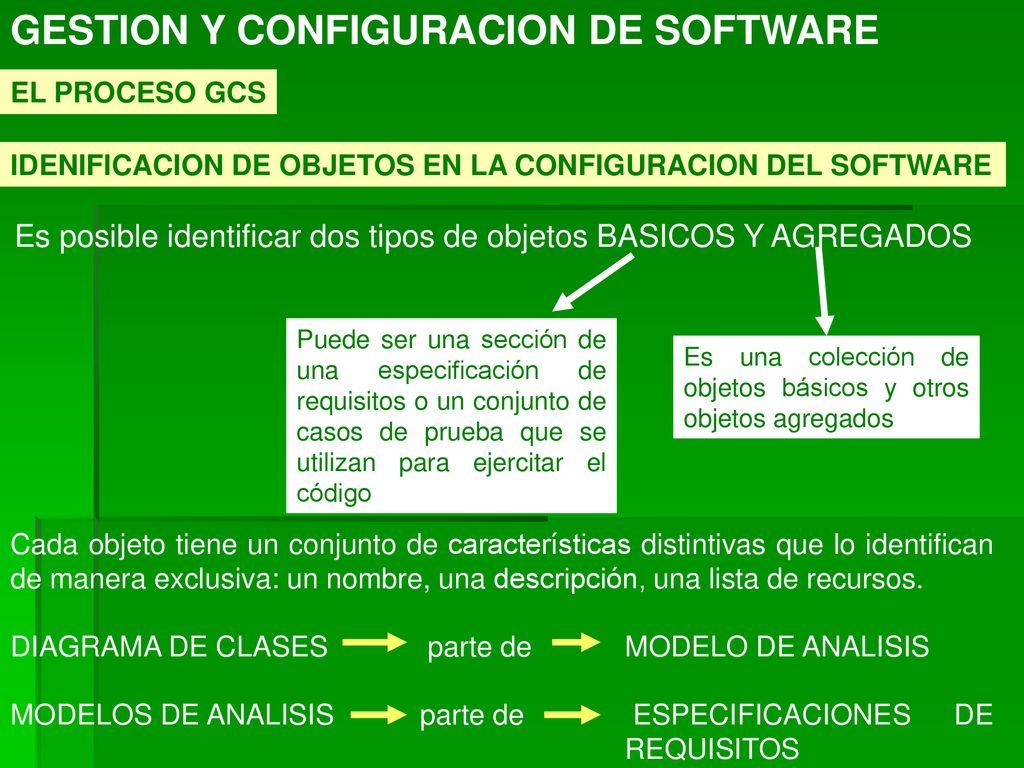 GESTION Y CONFIGURACION DE SOFTWARE

EL PROCESO GCS

IDENIFICACION DE OBJETOS EN LA CONFIGURACION DEL SOFTWARE

Es posible identificar dos tipos de objetos BASICOS Y AGREGADOS

Puede ser una sección de una especificación de requisitos o un conjunto de casos de prueba que se utilizan para ejercitar el código

Es una colección de objetos básicos y otros objetos agregados

Cada objeto tiene un conjunto de características distintivas que lo identifican de manera exclusiva: un nombre, una descripción, una lista de recursos.

DIAGRAMA DE CLASES parte de MODELO DE ANALISIS

MODELOS DE ANALISIS parte de ESPECIFICACIONES DE REQUISITOS